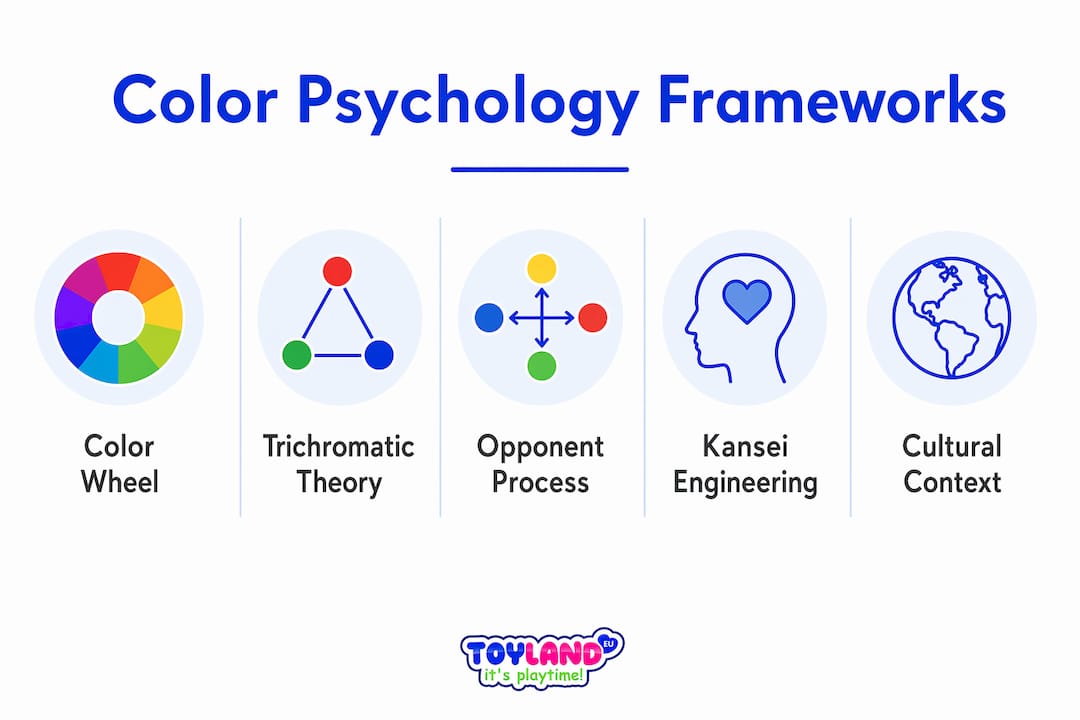 Color Psychology Frameworks

Color Wheel

Trichromatic Theory

Opponent Process

Kansei Engineering

Cultural Context

TOYLAND EU
it's playtime!